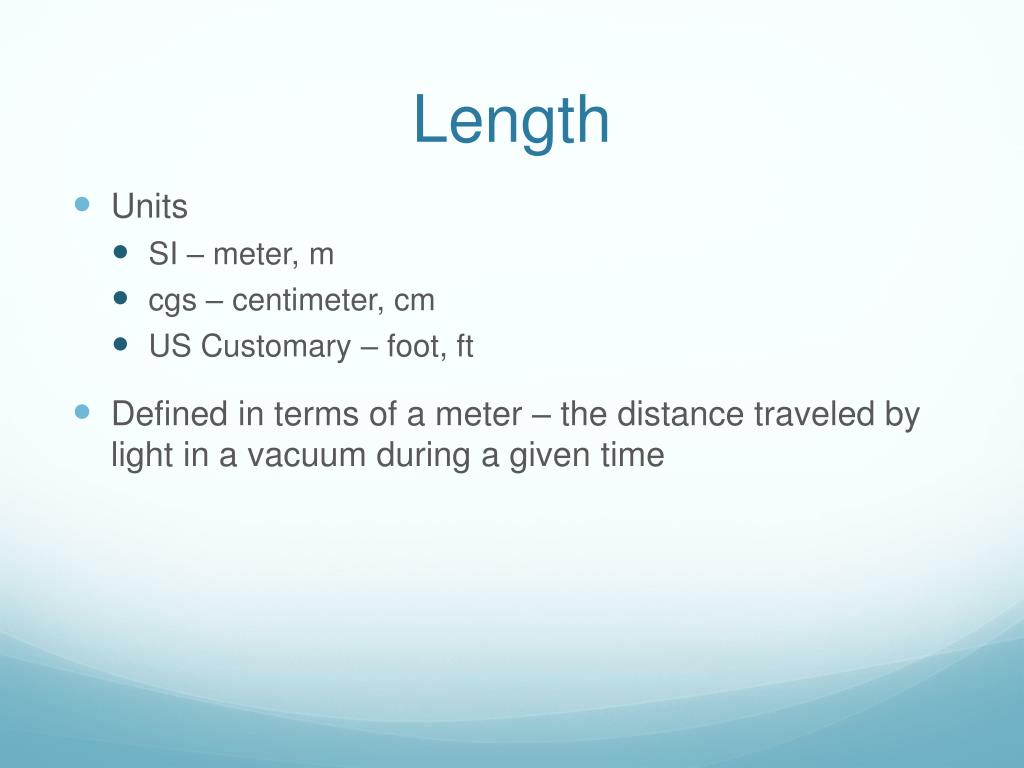 Length

- Units
  - SI – meter, m
  - cgs – centimeter, cm
  - US Customary – foot, ft
- Defined in terms of a meter – the distance traveled by light in a vacuum during a given time